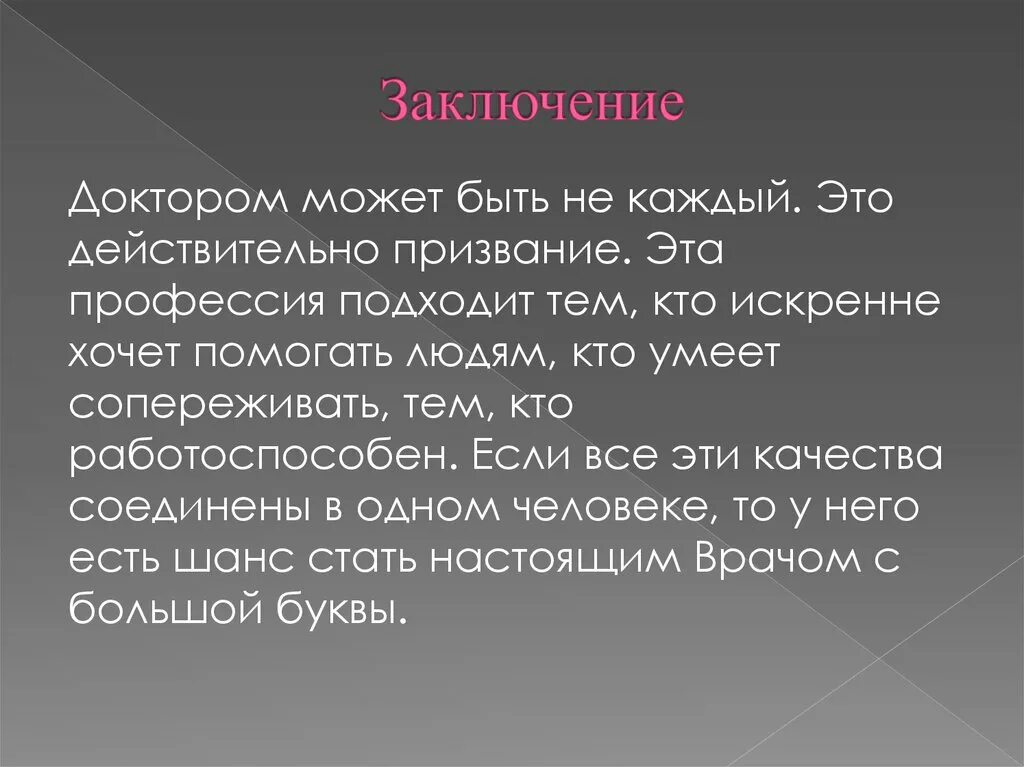 Заключение

Доктором может быть не каждый. Это действительно призвание. Эта профессия подходит тем, кто искренне хочет помогать людям, кто умеет сопереживать, тем, кто работоспособен. Если все эти качества соединены в одном человеке, то у него есть шанс стать настоящим Врачом с большой буквы.